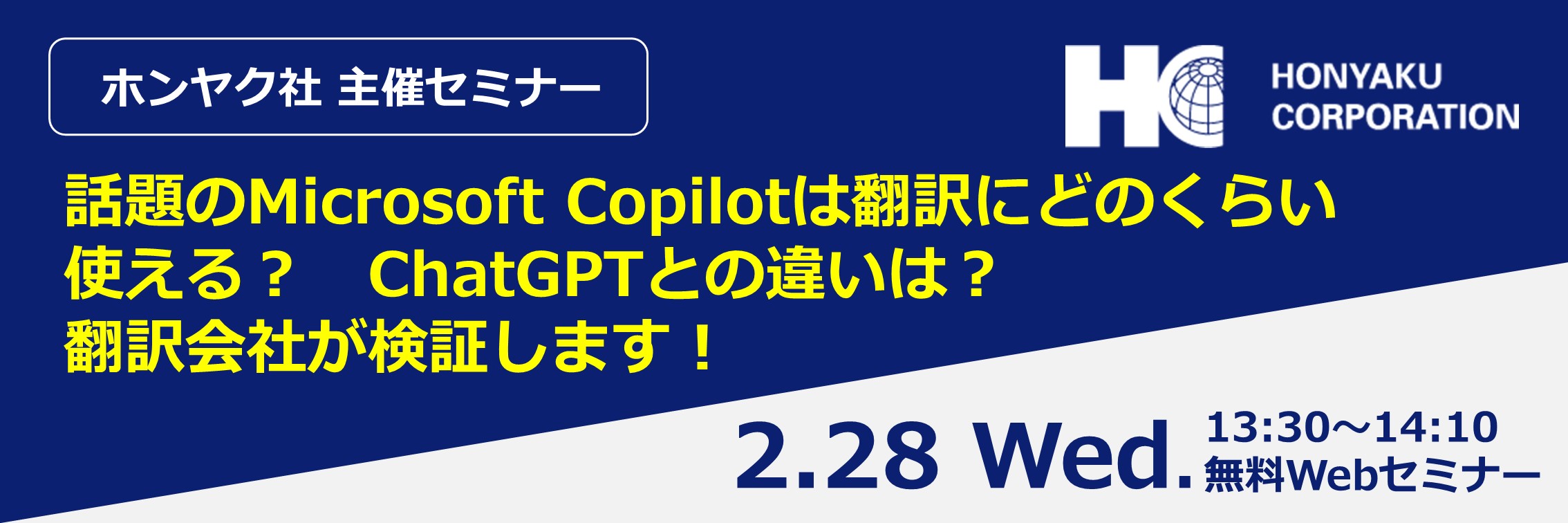 ホンヤク社 主催セミナー

HC HONYAKU CORPORATION

話題のMicrosoft Copilotは翻訳にどのくらい使える？　ChatGPTとの違いは？
翻訳会社が検証します！

2.28 Wed. 13:30～14:10
無料Webセミナー